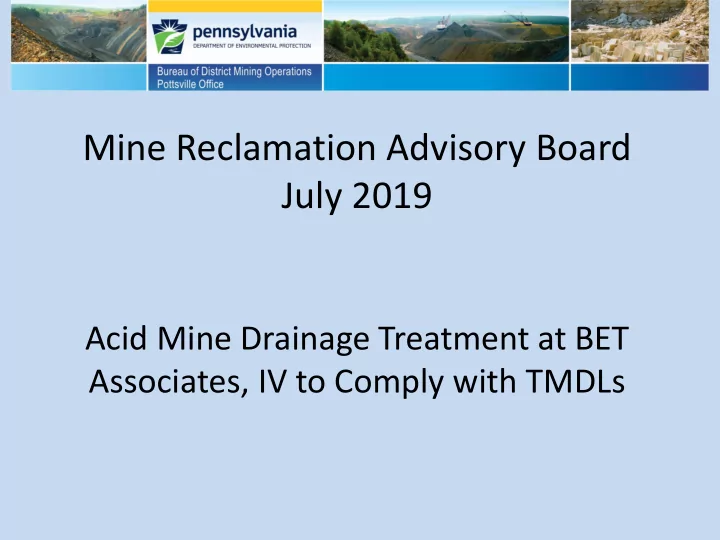 pennsylvania
DEPARTMENT OF ENVIRONMENTAL PROTECTION

Bureau of District Mining Operations
Pottsville Office

Mine Reclamation Advisory Board
July 2019

Acid Mine Drainage Treatment at BET Associates, IV to Comply with TMDLs